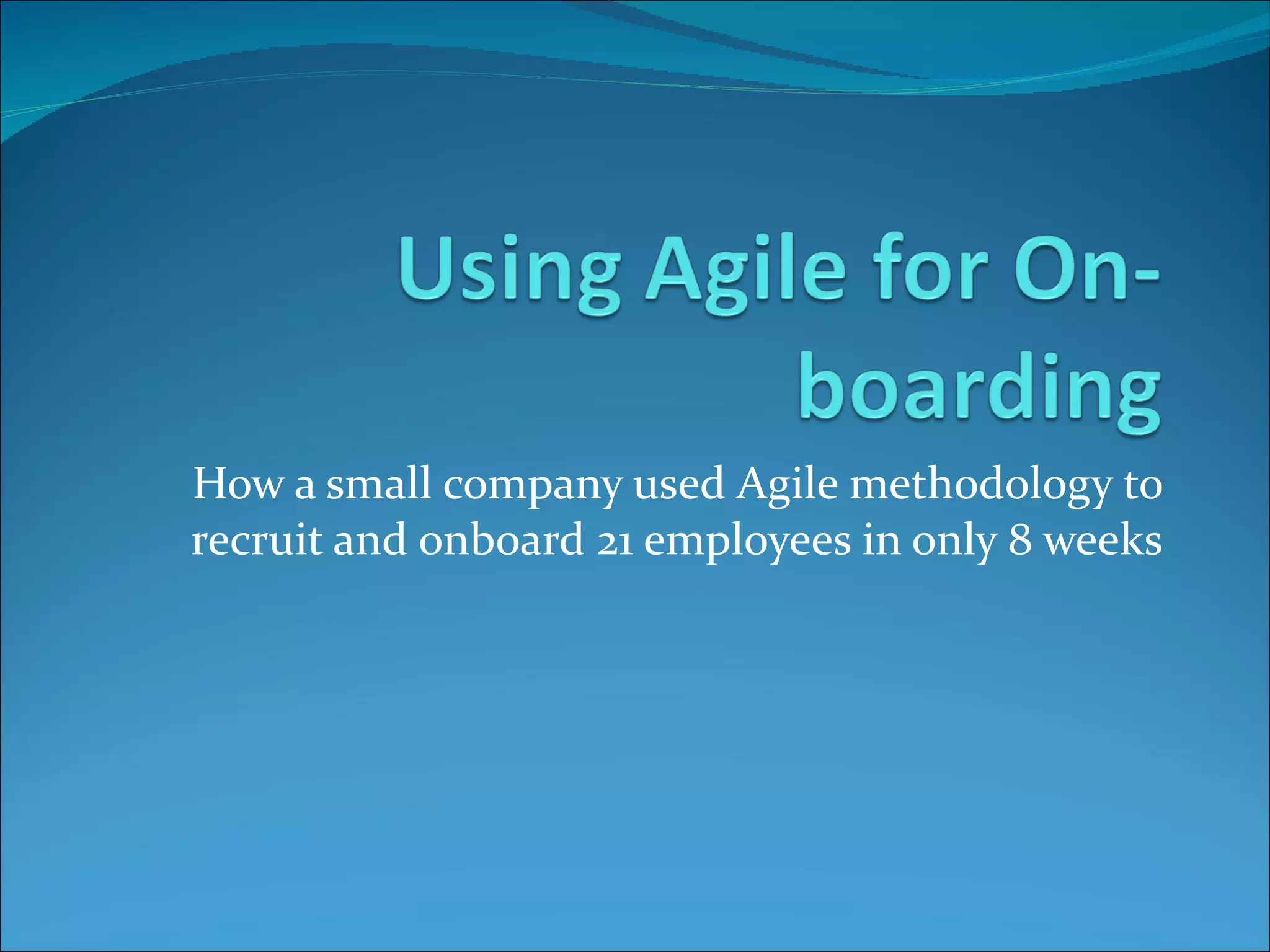 Using Agile for On-boarding

How a small company used Agile methodology to recruit and onboard 21 employees in only 8 weeks